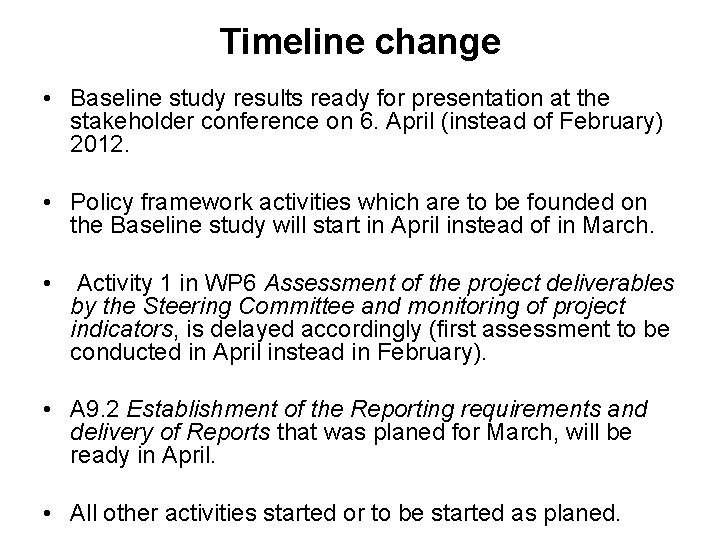 Timeline change

• Baseline study results ready for presentation at the stakeholder conference on 6. April (instead of February) 2012.

• Policy framework activities which are to be founded on the Baseline study will start in April instead of in March.

• Activity 1 in WP6 Assessment of the project deliverables by the Steering Committee and monitoring of project indicators, is delayed accordingly (first assessment to be conducted in April instead in February).

• A9.2 Establishment of the Reporting requirements and delivery of Reports that was planed for March, will be ready in April.

• All other activities started or to be started as planed.